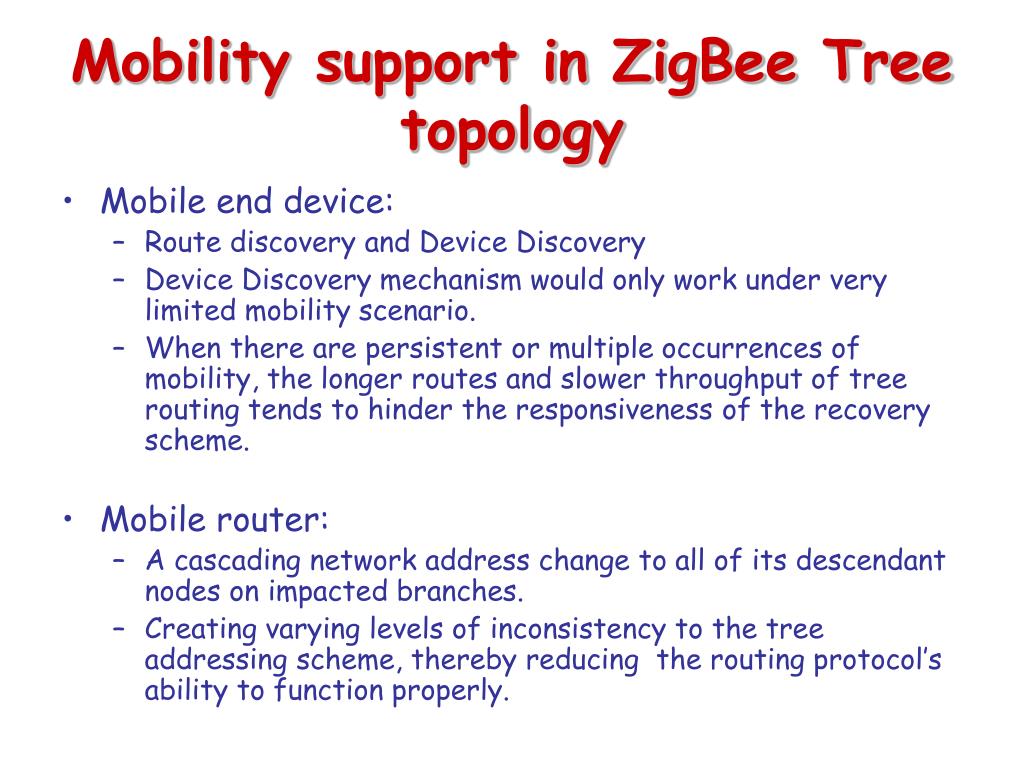 Mobility support in ZigBee Tree topology

• Mobile end device:
– Route discovery and Device Discovery
– Device Discovery mechanism would only work under very limited mobility scenario.
– When there are persistent or multiple occurrences of mobility, the longer routes and slower throughput of tree routing tends to hinder the responsiveness of the recovery scheme.

• Mobile router:
– A cascading network address change to all of its descendant nodes on impacted branches.
– Creating varying levels of inconsistency to the tree addressing scheme, thereby reducing the routing protocol's ability to function properly.